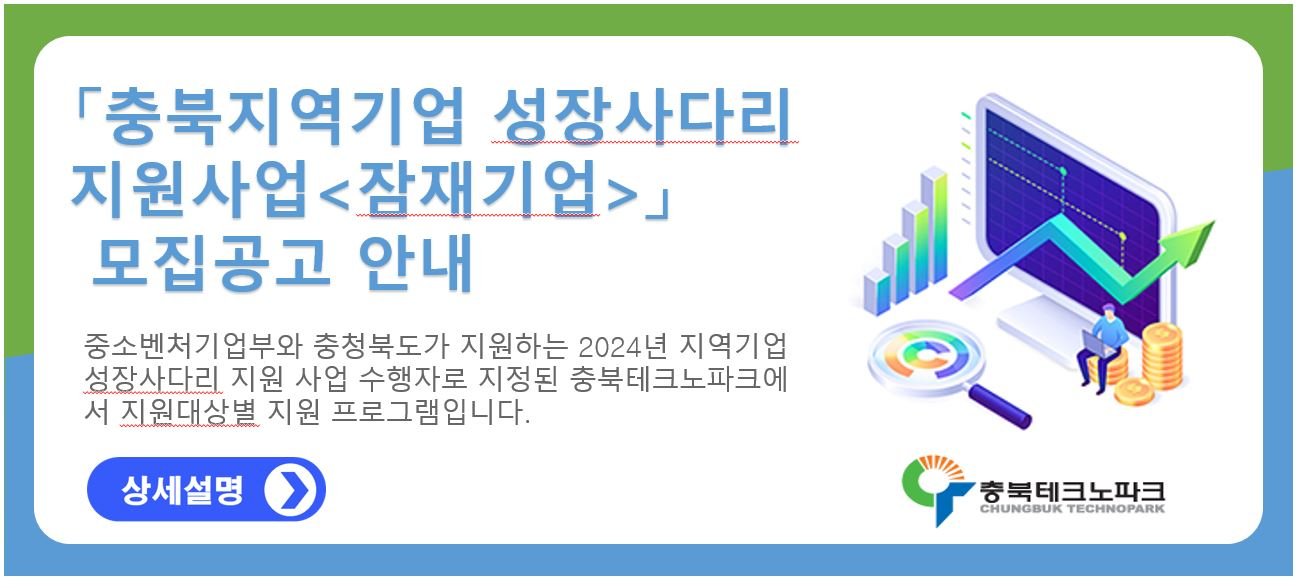 「충북지역기업 성장사다리 지원사업<잠재기업>」 모집공고 안내

중소벤처기업부와 충청북도가 지원하는 2024년 지역기업 성장사다리 지원 사업 수행자로 지정된 충북테크노파크에서 지원대상별 지원 프로그램입니다.

상세설명

충북테크노파크
CHUNGBUK TECHNOPARK